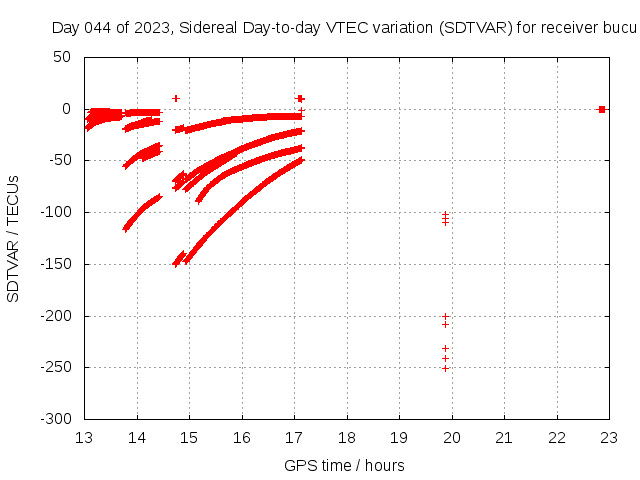 Day 044 of 2023, Sidereal Day-to-day VTEC variation (SDTVAR) for receiver bucu

SDTVAR / TECUs

50
0
-50
-100
-150
-200
-250
-300

13 14 15 16 17 18 19 20 21 22 23

GPS time / hours